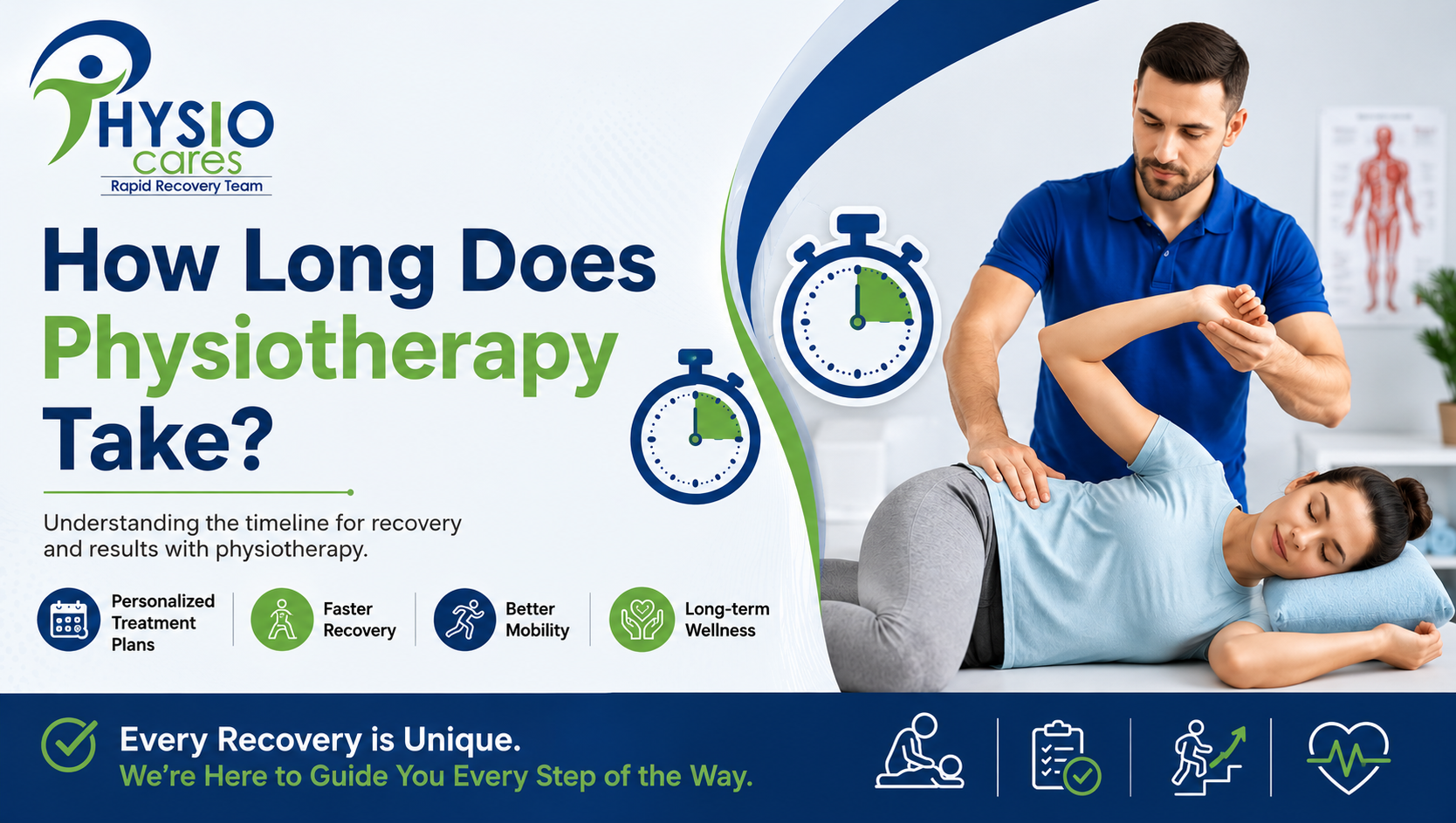 PHYSIO cares
Rapid Recovery Team

How Long Does Physiotherapy Take?

Understanding the timeline for recovery and results with physiotherapy.

Personalized Treatment Plans

Faster Recovery

Better Mobility

Long-term Wellness

Every Recovery is Unique.
We're Here to Guide You Every Step of the Way.